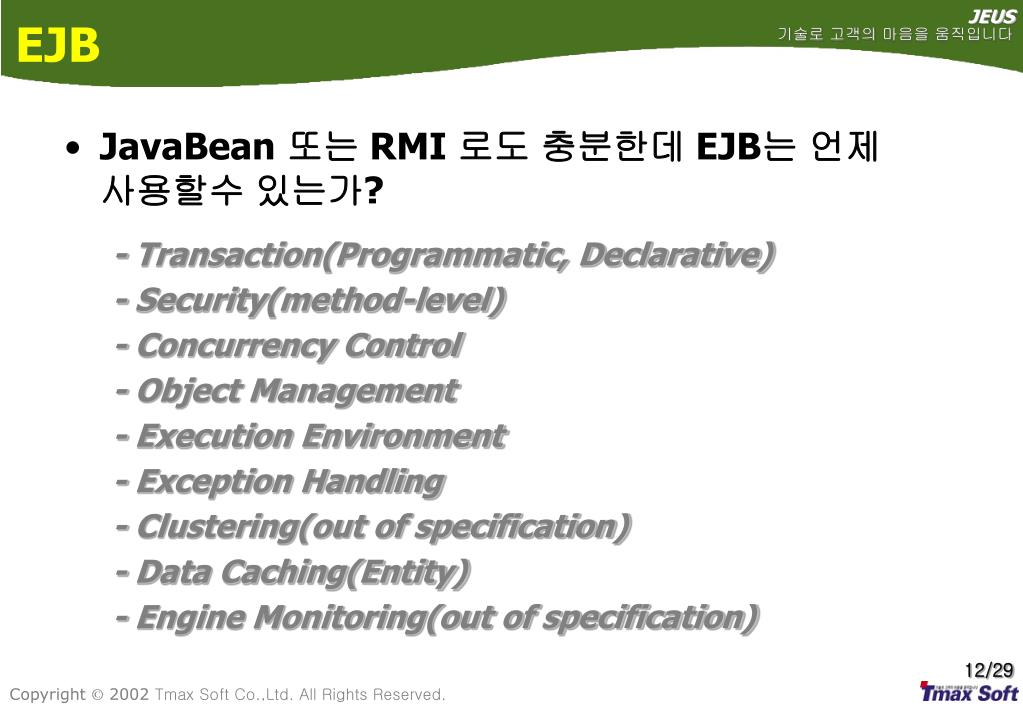 EJB

JEUS
기술로 고객의 마음을 움직입니다

• JavaBean 또는 RMI 로도 충분한데 EJB는 언제 사용할수 있는가?

- Transaction(Programmatic, Declarative)
- Security(method-level)
- Concurrency Control
- Object Management
- Execution Environment
- Exception Handling
- Clustering(out of specification)
- Data Caching(Entity)
- Engine Monitoring(out of specification)

12/29

Copyright © 2002 Tmax Soft Co.,Ltd. All Rights Reserved.

Tmax Soft